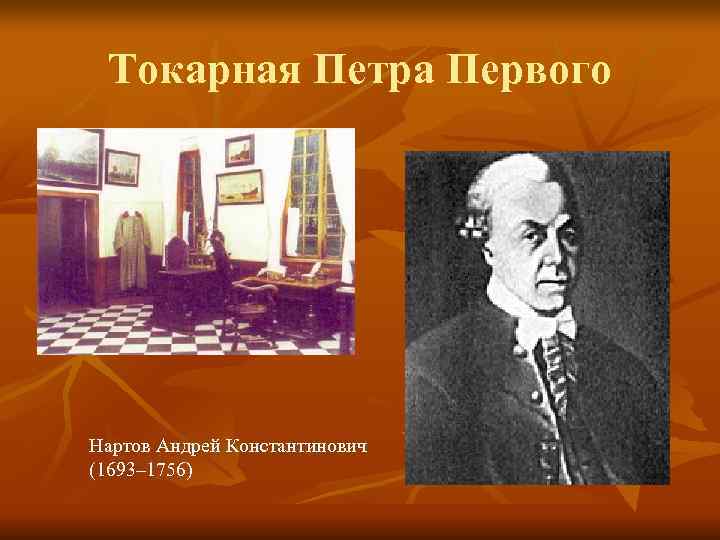 Токарная Петра Первого

Нартов Андрей Константинович
(1693–1756)